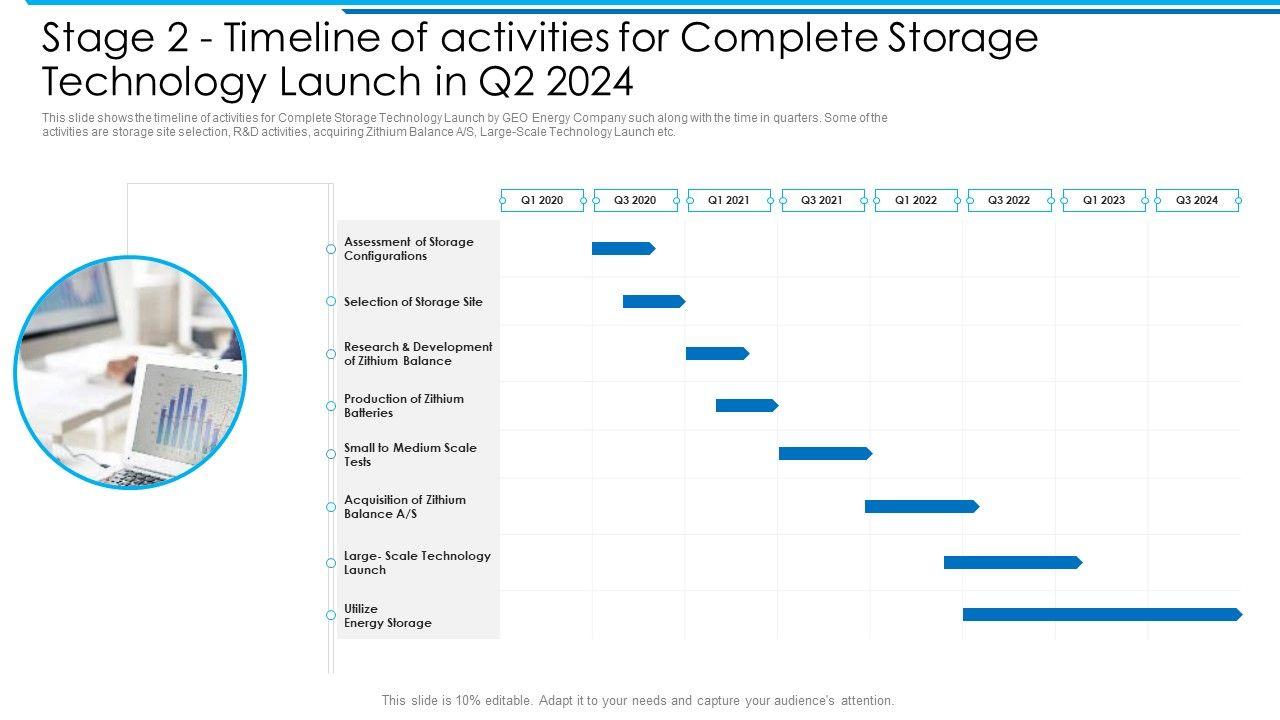 Stage 2 - Timeline of activities for Complete Storage Technology Launch in Q2 2024

This slide shows the timeline of activities for Complete Storage Technology Launch by GEO Energy Company such along with the time in quarters. Some of the activities are storage site selection, R&D activities, acquiring Zithium Balance A/S, Large-Scale Technology Launch etc.

Q1 2020
Q3 2020
Q1 2021
Q3 2021
Q1 2022
Q3 2022
Q1 2023
Q3 2024

Assessment of Storage Configurations

Selection of Storage Site

Research & Development of Zithium Balance

Production of Zithium Batteries

Small to Medium Scale Tests

Acquisition of Zithium Balance A/S

Large- Scale Technology Launch

Utilize Energy Storage

This slide is 10% editable. Adapt it to your needs and capture your audience's attention.